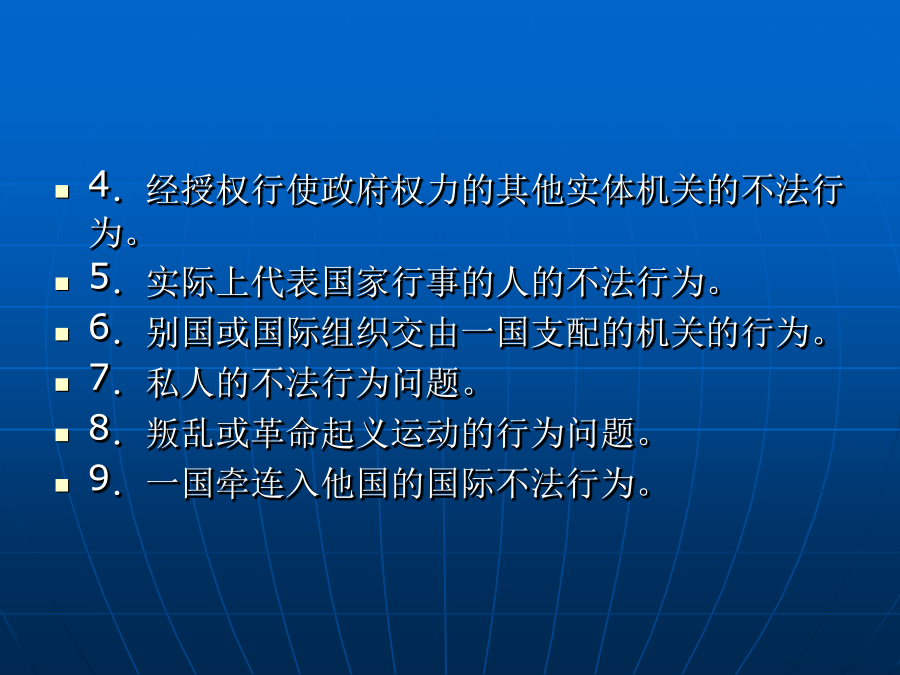 4. 经授权行使政府权力的其他实体机关的不法行为。

5. 实际上代表国家行事的人的不法行为。

6. 别国或国际组织交由一国支配的机关的行为。

7. 私人的不法行为问题。

8. 叛乱或革命起义运动的行为问题。

9. 一国牵连入他国的国际不法行为。